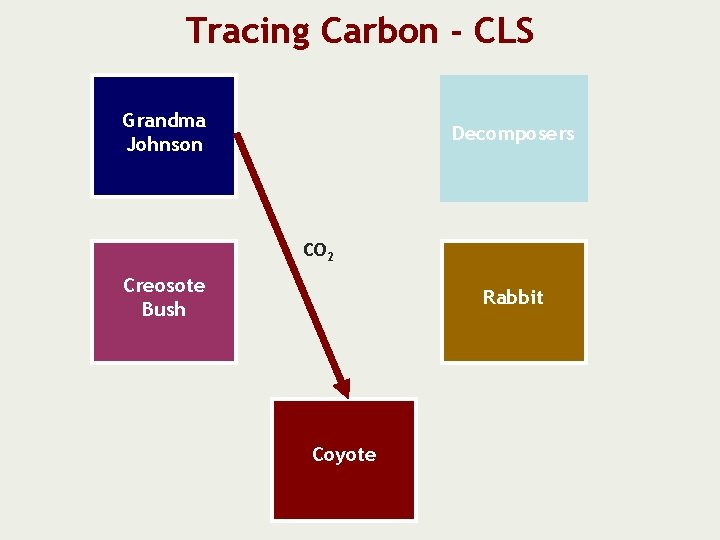 Tracing Carbon - CLS

Grandma Johnson

Decomposers

$CO_2$

Creosote Bush

Rabbit

Coyote